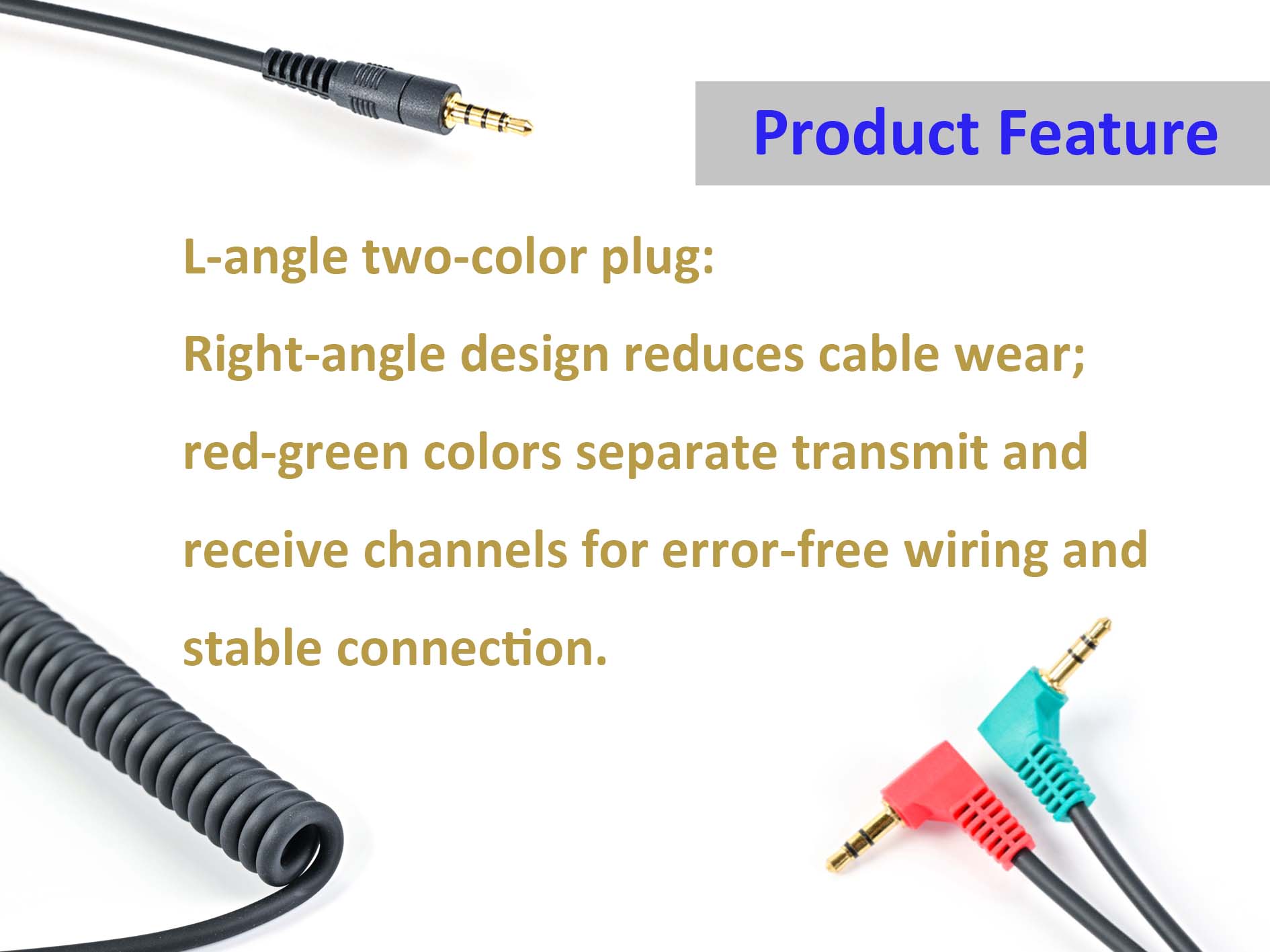 Product Feature

L-angle two-color plug:
Right-angle design reduces cable wear; red-green colors separate transmit and receive channels for error-free wiring and stable connection.